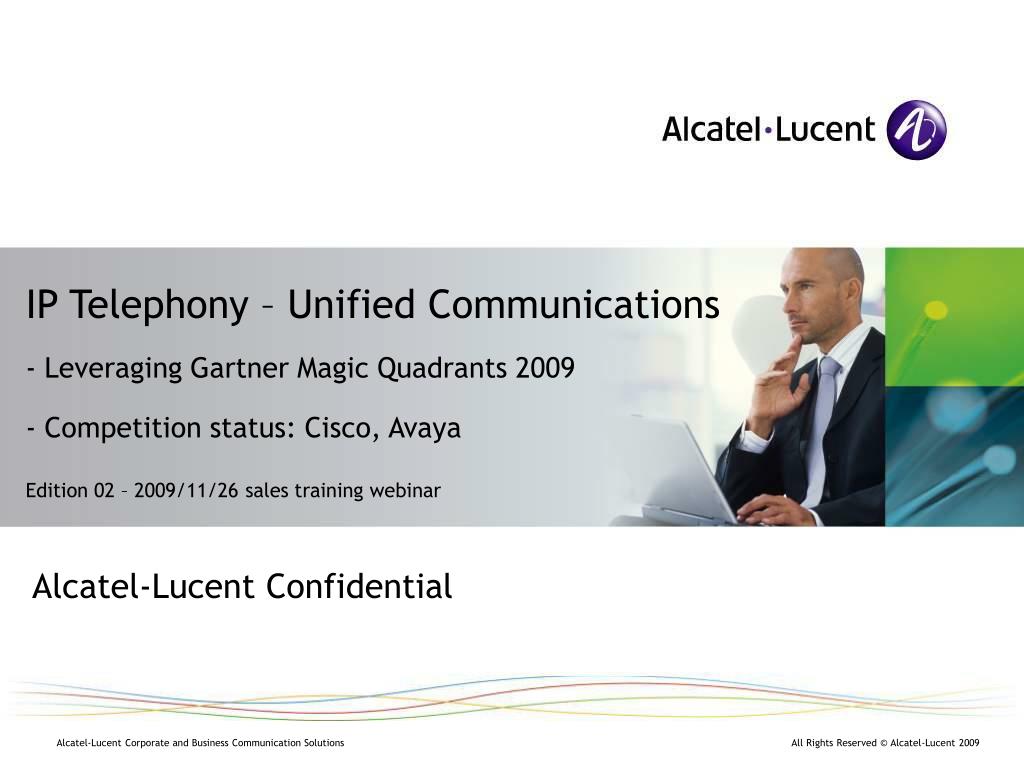 Alcatel·Lucent

IP Telephony – Unified Communications

- Leveraging Gartner Magic Quadrants 2009

- Competition status: Cisco, Avaya

Edition 02 – 2009/11/26 sales training webinar

Alcatel-Lucent Confidential

Alcatel-Lucent Corporate and Business Communication Solutions

All Rights Reserved © Alcatel-Lucent 2009